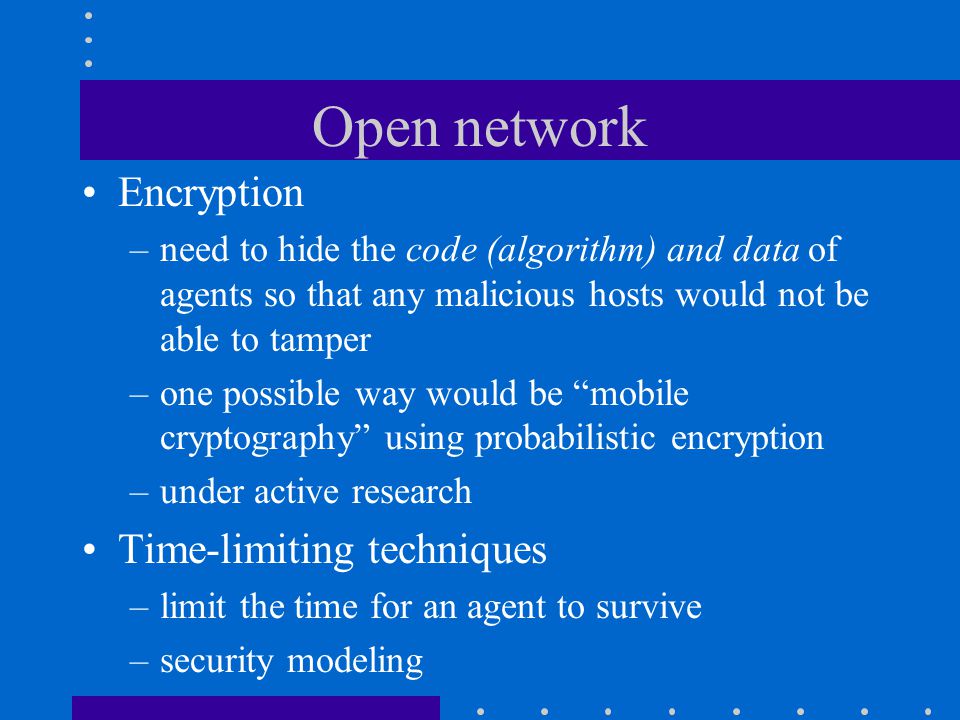 Open network

• Encryption

– need to hide the code (algorithm) and data of agents so that any malicious hosts would not be able to tamper

– one possible way would be “mobile cryptography” using probabilistic encryption

– under active research

• Time-limiting techniques

– limit the time for an agent to survive

– security modeling